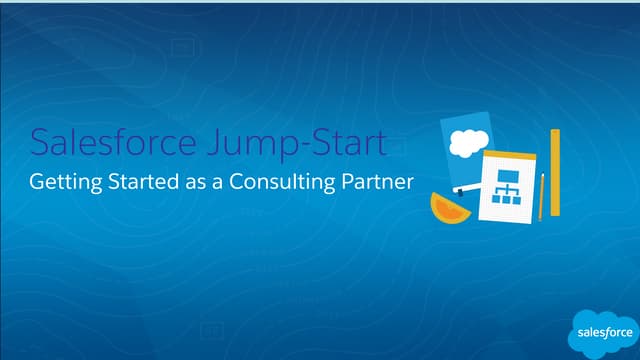 Salesforce Jump-Start

Getting Started as a Consulting Partner

salesforce